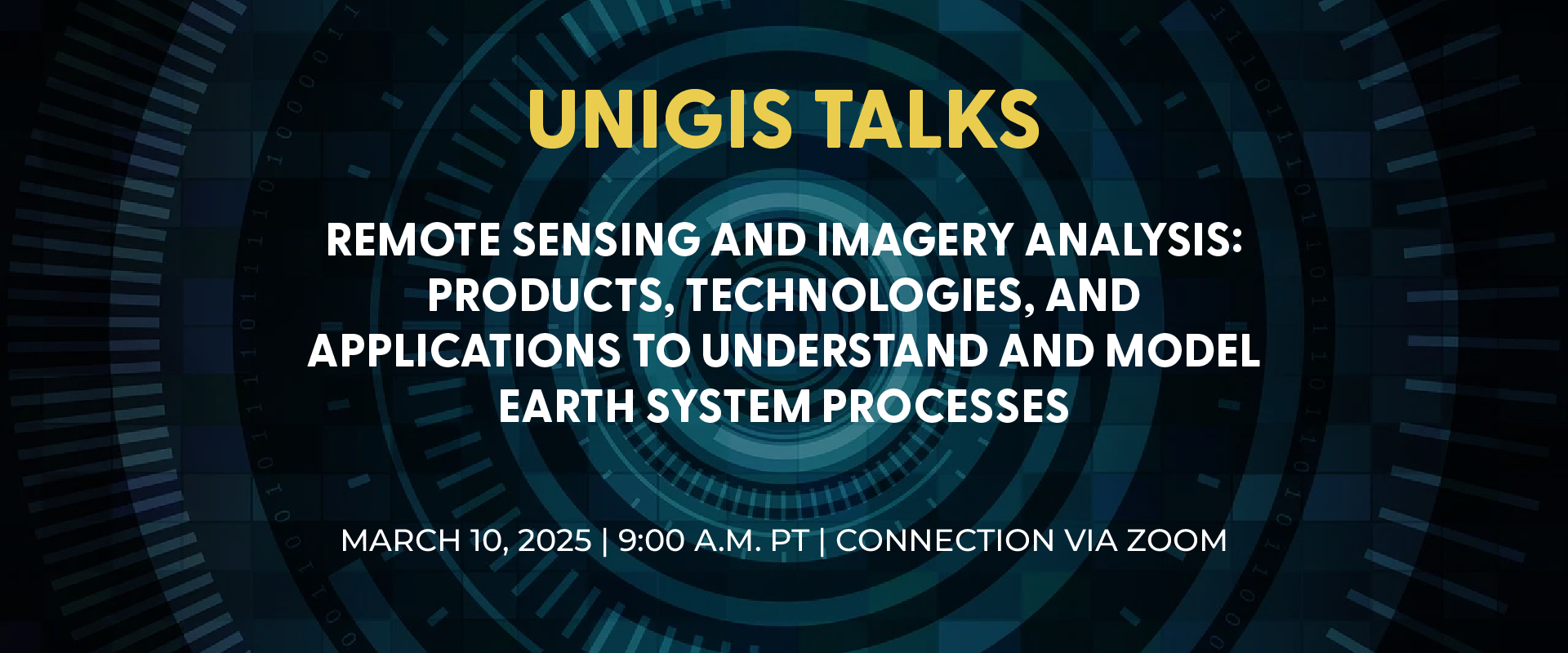 UNIGIS TALKS

REMOTE SENSING AND IMAGERY ANALYSIS: PRODUCTS, TECHNOLOGIES, AND APPLICATIONS TO UNDERSTAND AND MODEL EARTH SYSTEM PROCESSES

MARCH 10, 2025 | 9:00 A.M. PT | CONNECTION VIA ZOOM